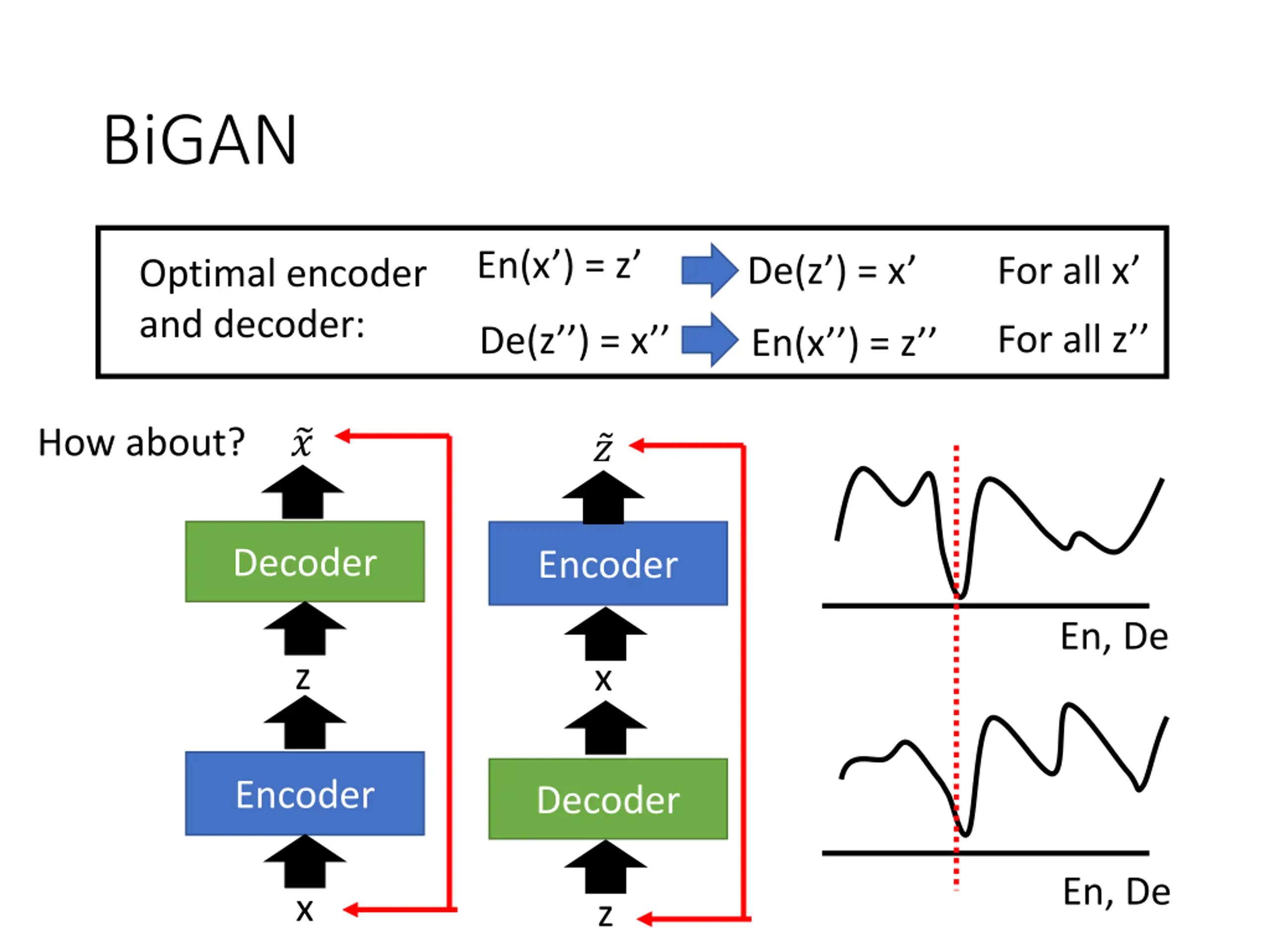 BiGAN

Optimal encoder and decoder:

En(x') = z' De(z') = x' For all x'

De(z'') = x'' En(x'') = z'' For all z''

How about? $\tilde{x}$

Decoder

z

Encoder

x

$\tilde{z}$

Encoder

x

Decoder

z

En, De

En, De